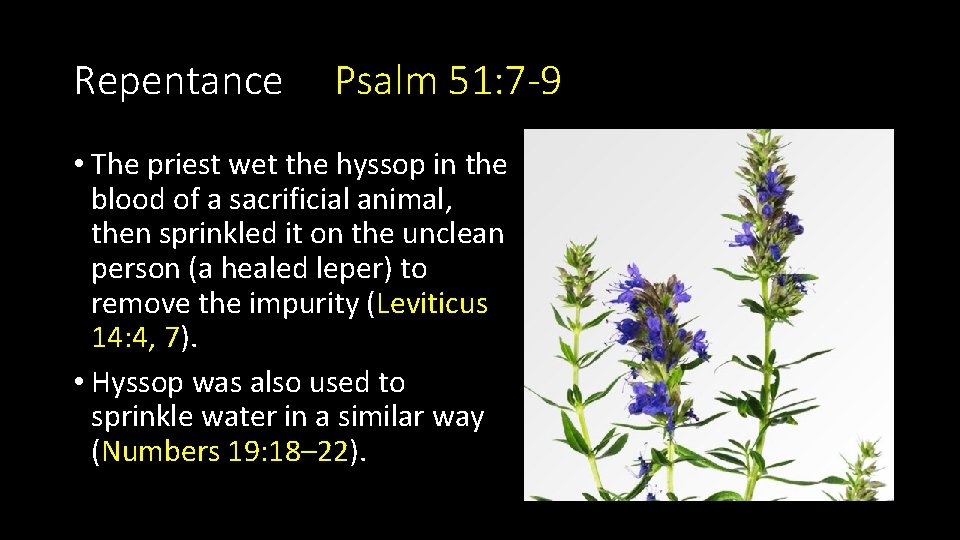 Repentance Psalm 51:7-9

• The priest wet the hyssop in the blood of a sacrificial animal, then sprinkled it on the unclean person (a healed leper) to remove the impurity (Leviticus 14:4, 7).

• Hyssop was also used to sprinkle water in a similar way (Numbers 19:18–22).